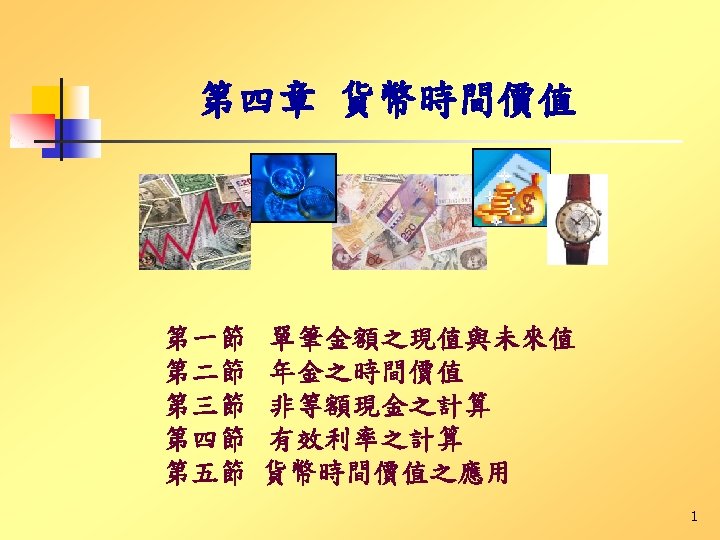 第四章 貨幣時間價值

第一節 單筆金額之現值與未來值
第二節 年金之時間價值
第三節 非等額現金之計算
第四節 有效利率之計算
第五節 貨幣時間價值之應用

1